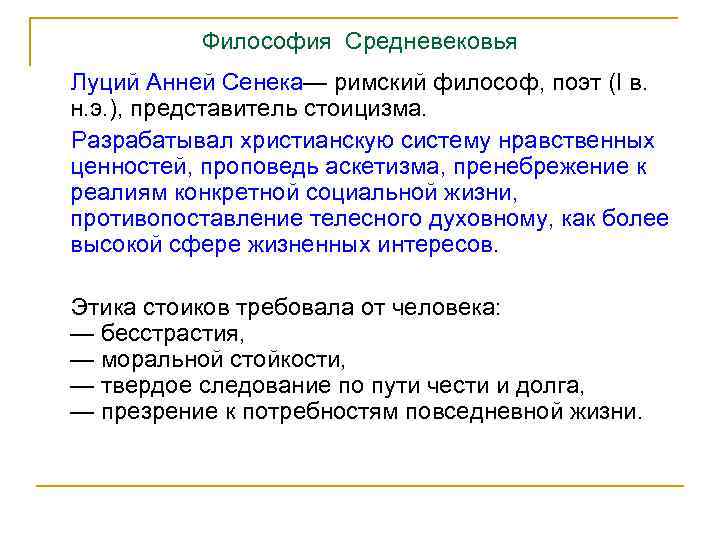 Философия Средневековья

Луций Анней Сенека— римский философ, поэт (I в. н.э.), представитель стоицизма.

Разрабатывал христианскую систему нравственных ценностей, проповедь аскетизма, пренебрежение к реалиям конкретной социальной жизни, противопоставление телесного духовному, как более высокой сфере жизненных интересов.

Этика стоиков требовала от человека:
— бесстрастия,
— моральной стойкости,
— твердое следование по пути чести и долга,
— презрение к потребностям повседневной жизни.